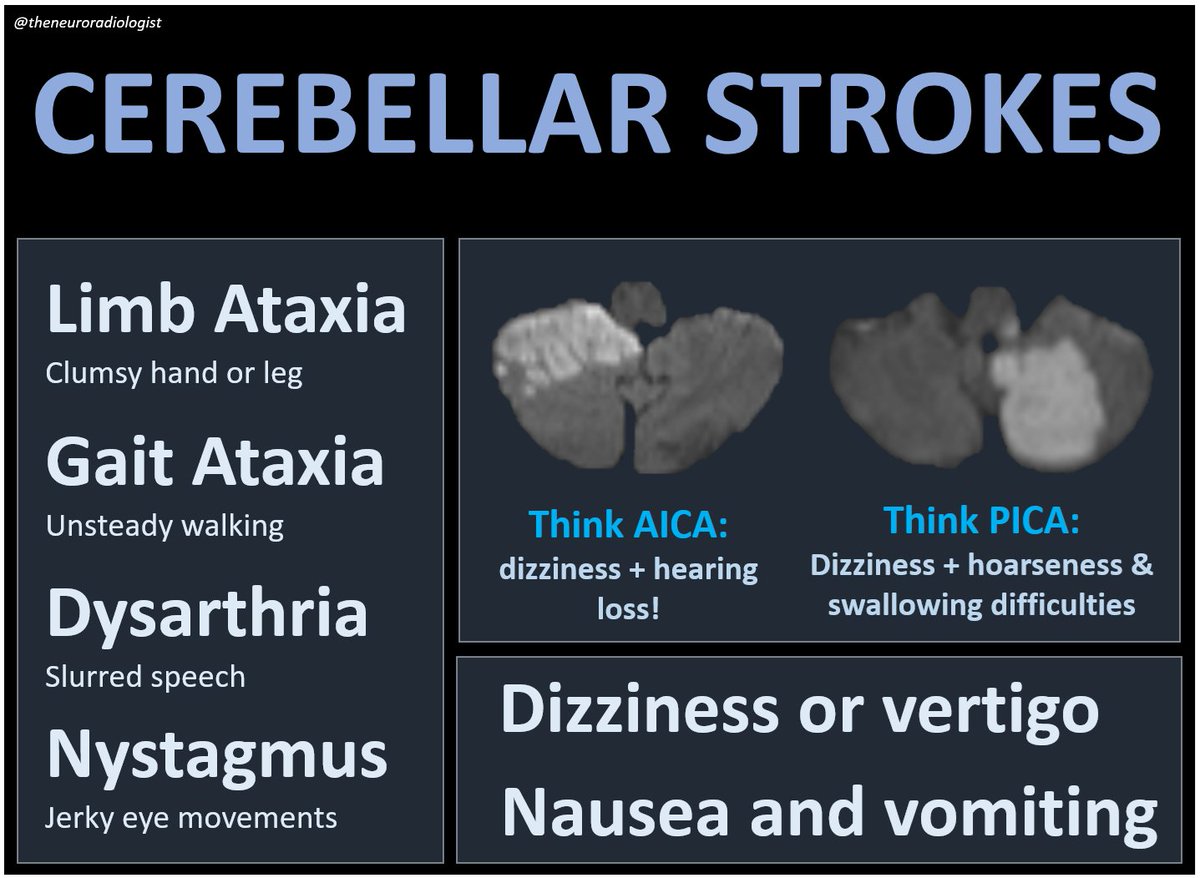 @theneuroradiologist

CEREBELLAR STROKES

Limb Ataxia
Clumsy hand or leg

Gait Ataxia
Unsteady walking

Dysarthria
Slurred speech

Nystagmus
Jerky eye movements

Think AICA:
dizziness + hearing loss!

Think PICA:
Dizziness + hoarseness & swallowing difficulties

Dizziness or vertigo

Nausea and vomiting